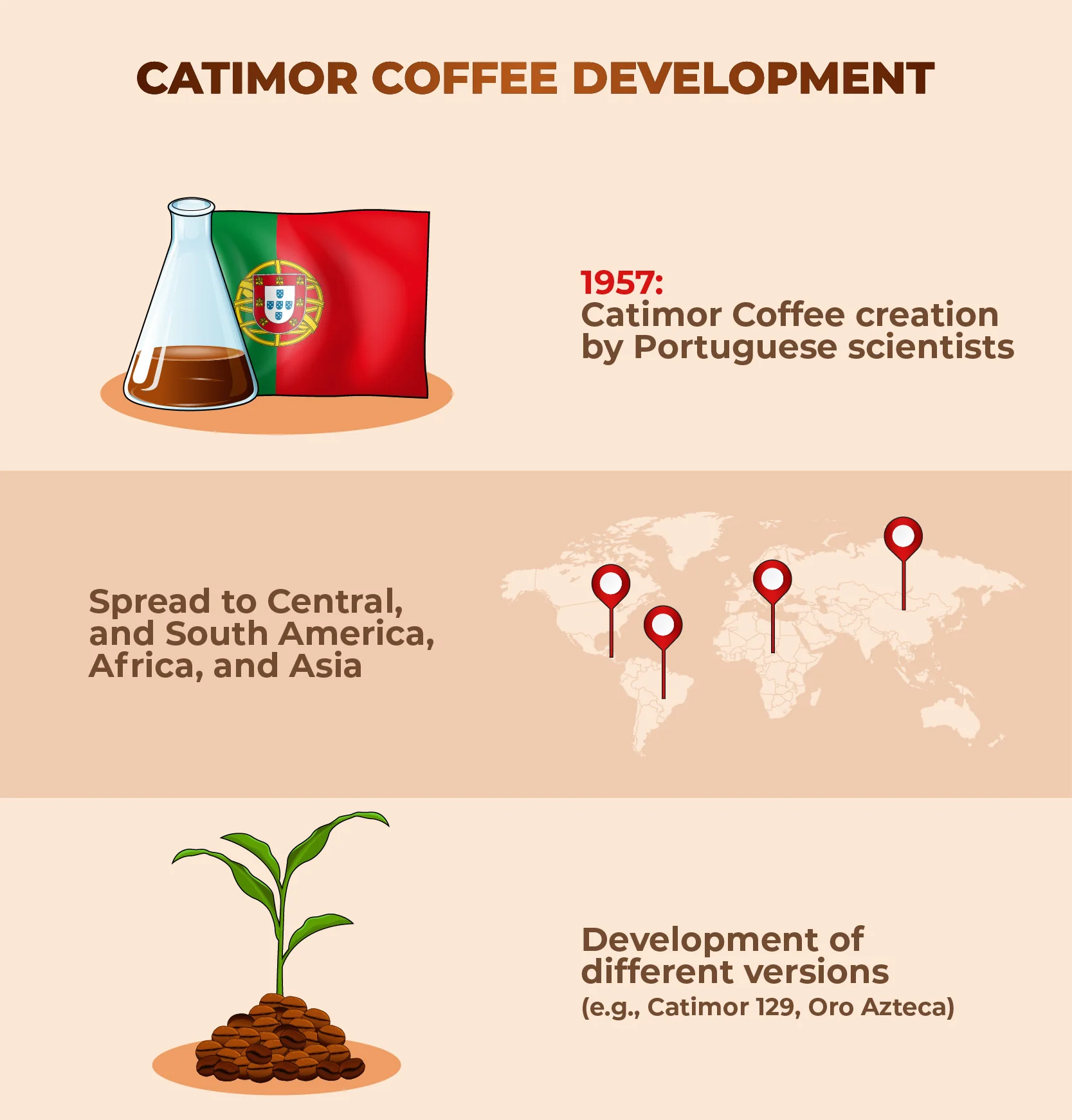 CATIMOR COFFEE DEVELOPMENT

1957:
Catimor Coffee creation by Portuguese scientists

Spread to Central, and South America, Africa, and Asia

Development of different versions
(e.g., Catimor 129, Oro Azteca)